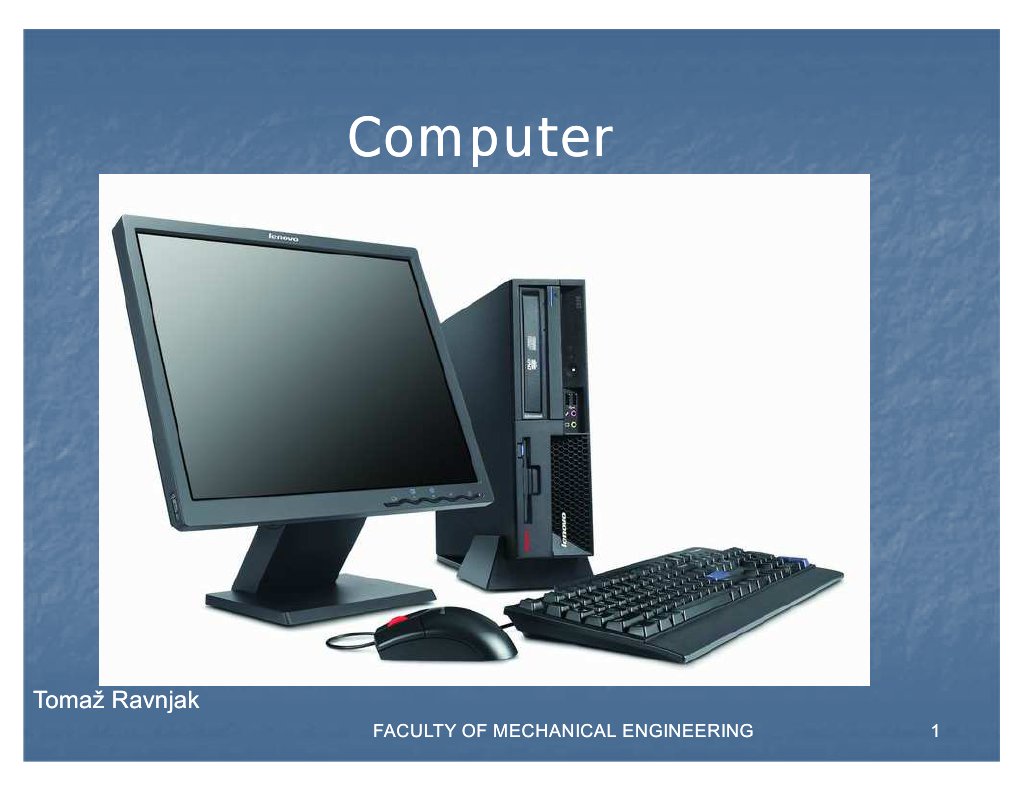 Computer

lenovo

lenovo

Tomaž Ravnjak

FACULTY OF MECHANICAL ENGINEERING

1